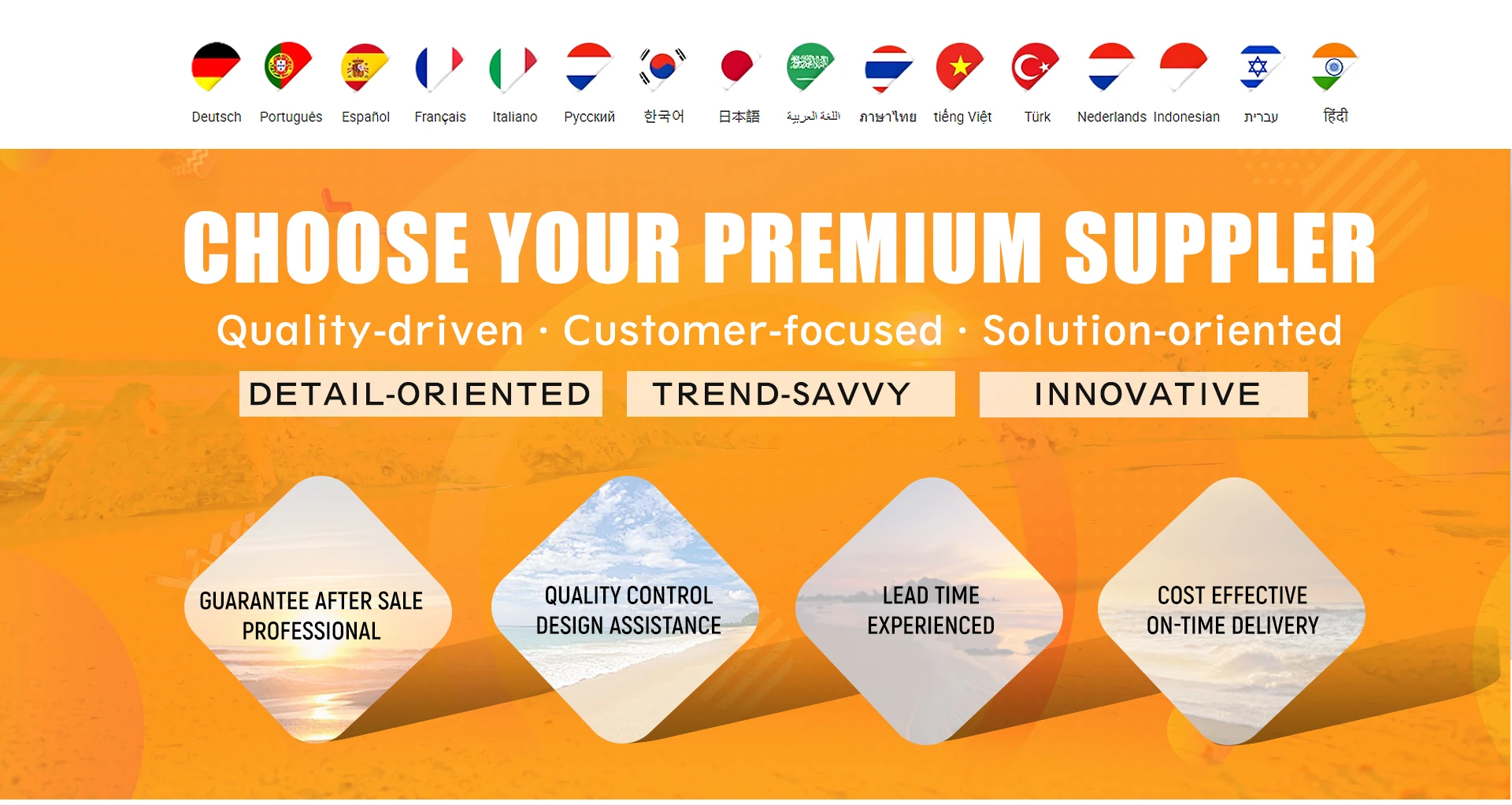 Deutsch Português Español Français Italiano Русский 한국어 日本語 اللغة العربية ภาษาไทย tiếng Việt Türk Nederlands Indonesian עברית हिंदी

CHOOSE YOUR PREMIUM SUPPLER

Quality-driven · Customer-focused · Solution-oriented

DETAIL-ORIENTED TREND-SAVVY INNOVATIVE

GUARANTEE AFTER SALE PROFESSIONAL

QUALITY CONTROL DESIGN ASSISTANCE

LEAD TIME EXPERIENCED

COST EFFECTIVE ON-TIME DELIVERY